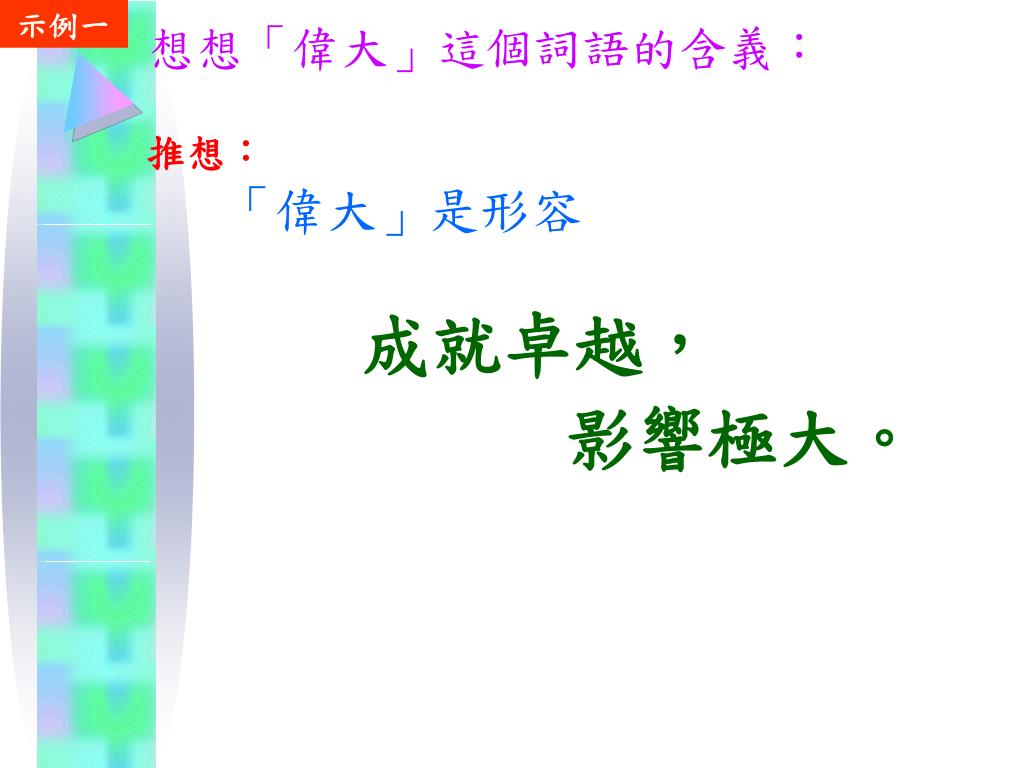 示例一

想想「偉大」這個詞語的含義：

推想：

「偉大」是形容

成就卓越，

影響極大。